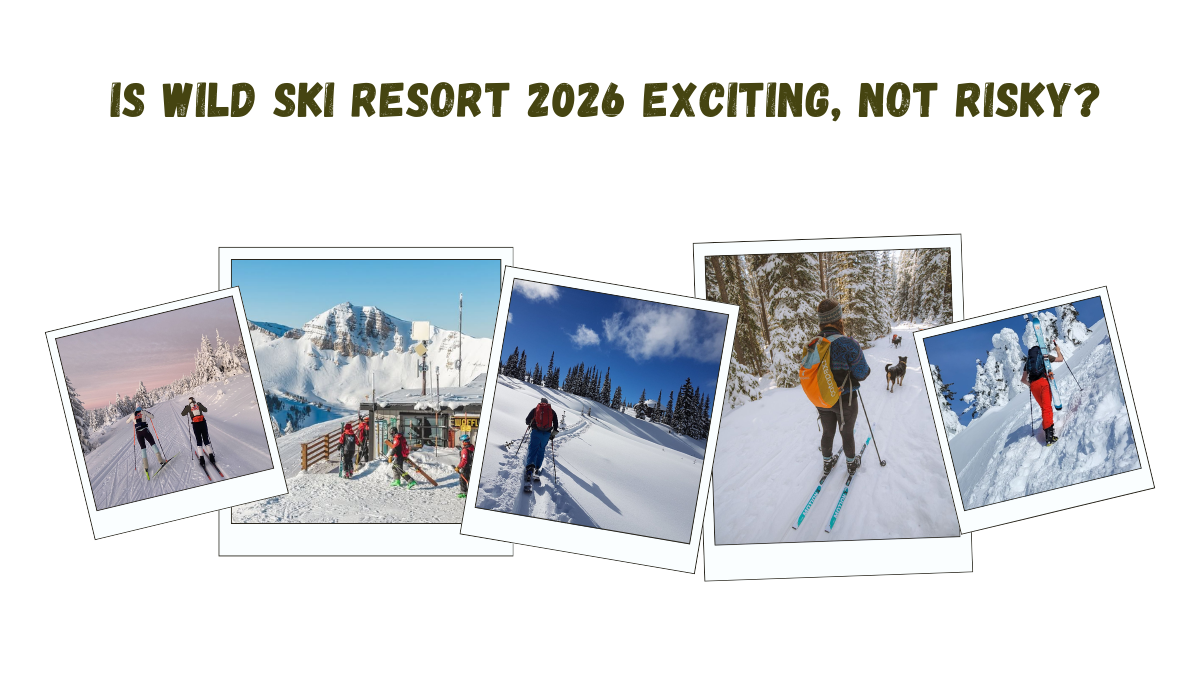 IS WILD SKI RESORT 2026 EXCITING, NOT RISKY?